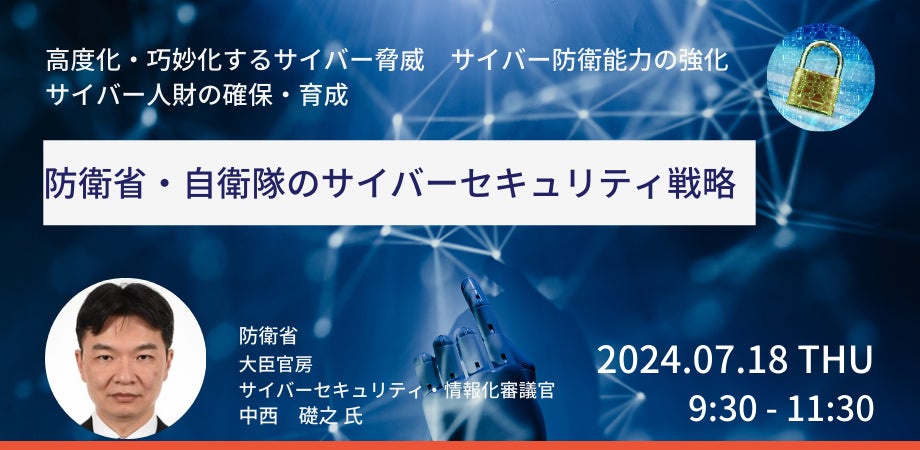 高度化・巧妙化するサイバー脅威　サイバー防衛能力の強化
サイバー人財の確保・育成

防衛省・自衛隊のサイバーセキュリティ戦略

防衛省
大臣官房
サイバーセキュリティ・情報化審議官
中西　礎之 氏

2024.07.18 THU
9:30 - 11:30